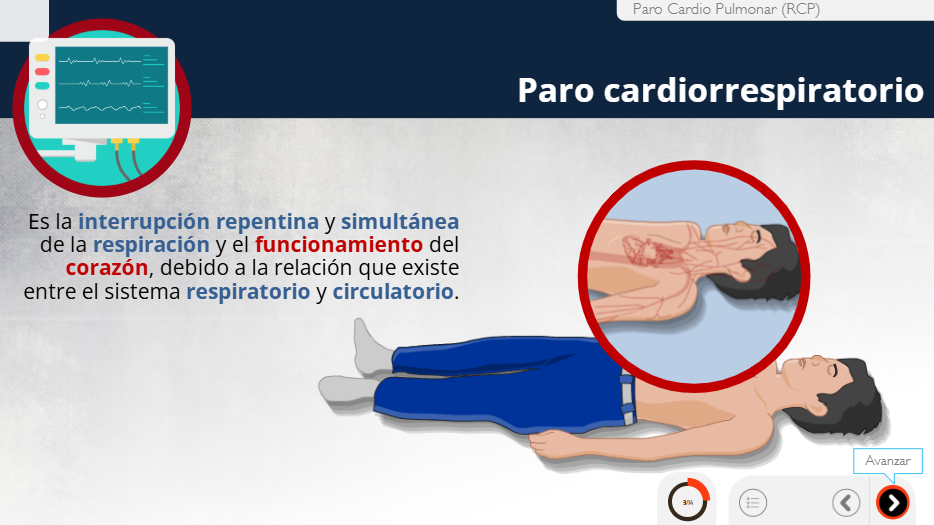 Paro Cardio Pulmonar (RCP)

Paro cardiorrespiratorio

Es la interrupción repentina y simultánea de la respiración y el funcionamiento del corazón, debido a la relación que existe entre el sistema respiratorio y circulatorio.

Avanzar

3%